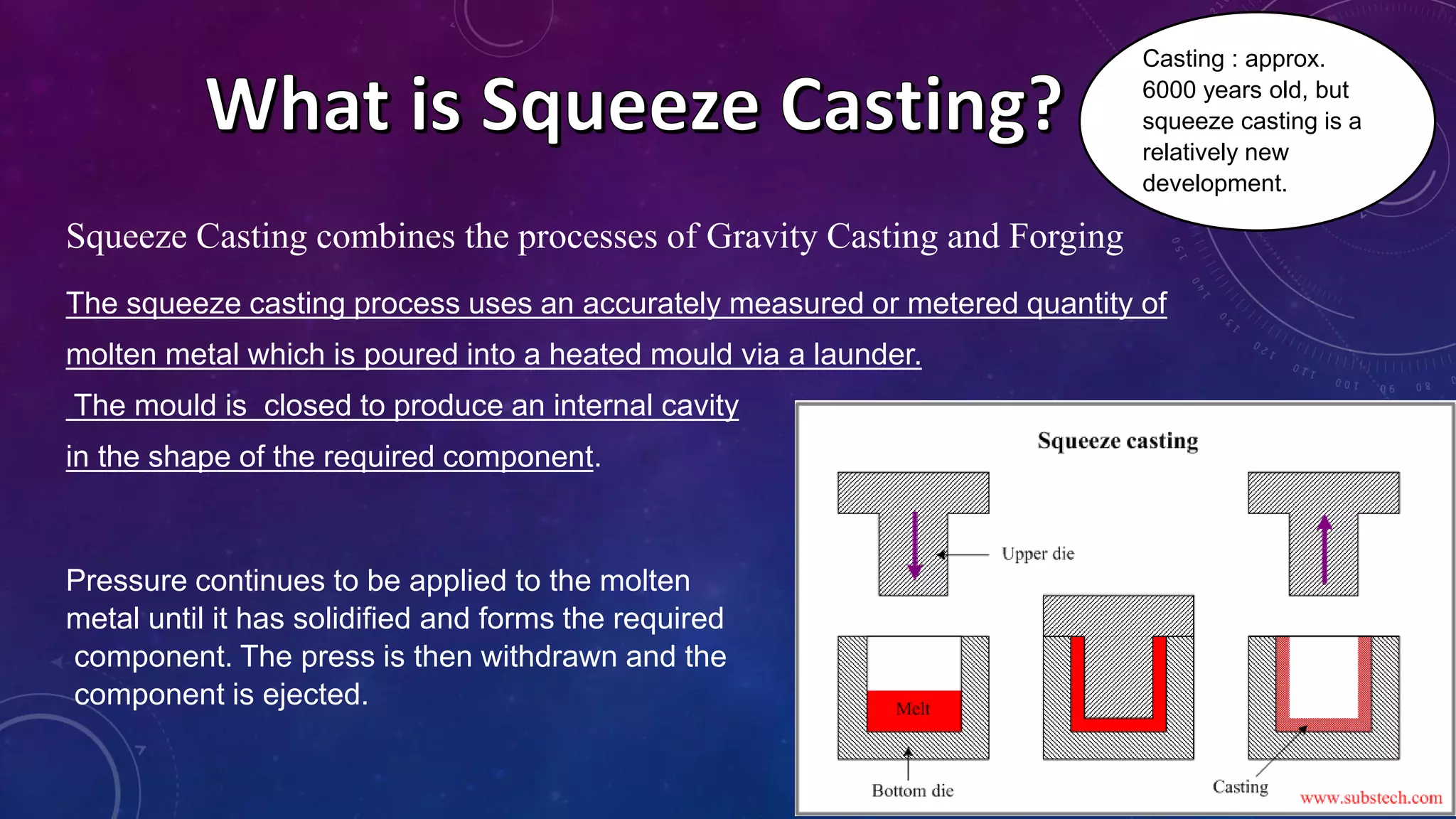 What is Squeeze Casting?

Casting : approx. 6000 years old, but squeeze casting is a relatively new development.

Squeeze Casting combines the processes of Gravity Casting and Forging

The squeeze casting process uses an accurately measured or metered quantity of molten metal which is poured into a heated mould via a launder.

The mould is closed to produce an internal cavity in the shape of the required component.

Pressure continues to be applied to the molten metal until it has solidified and forms the required component. The press is then withdrawn and the component is ejected.

Squeeze casting

Upper die

Melt

Bottom die

Casting

www.substech.com